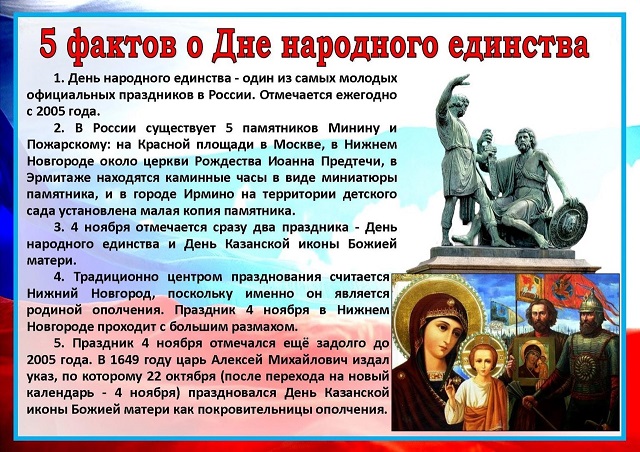 5 фактов о Дне народного единства

1. День народного единства - один из самых молодых официальных праздников в России. Отмечается ежегодно с 2005 года.

2. В России существует 5 памятников Минину и Пожарскому: на Красной площади в Москве, в Нижнем Новгороде около церкви Рождества Иоанна Предтечи, в Эрмитаже находятся каминные часы в виде миниатюры памятника, и в городе Ирмино на территории детского сада установлена малая копия памятника.

3. 4 ноября отмечается сразу два праздника - День народного единства и День Казанской иконы Божией матери.

4. Традиционно центром празднования считается Нижний Новгород, поскольку именно он является родиной ополчения. Праздник 4 ноября в Нижнем Новгороде проходит с большим размахом.

5. Праздник 4 ноября отмечался ещё задолго до 2005 года. В 1649 году царь Алексей Михайлович издал указ, по которому 22 октября (после перехода на новый календарь - 4 ноября) праздновался День Казанской иконы Божией матери как покровительницы ополчения.